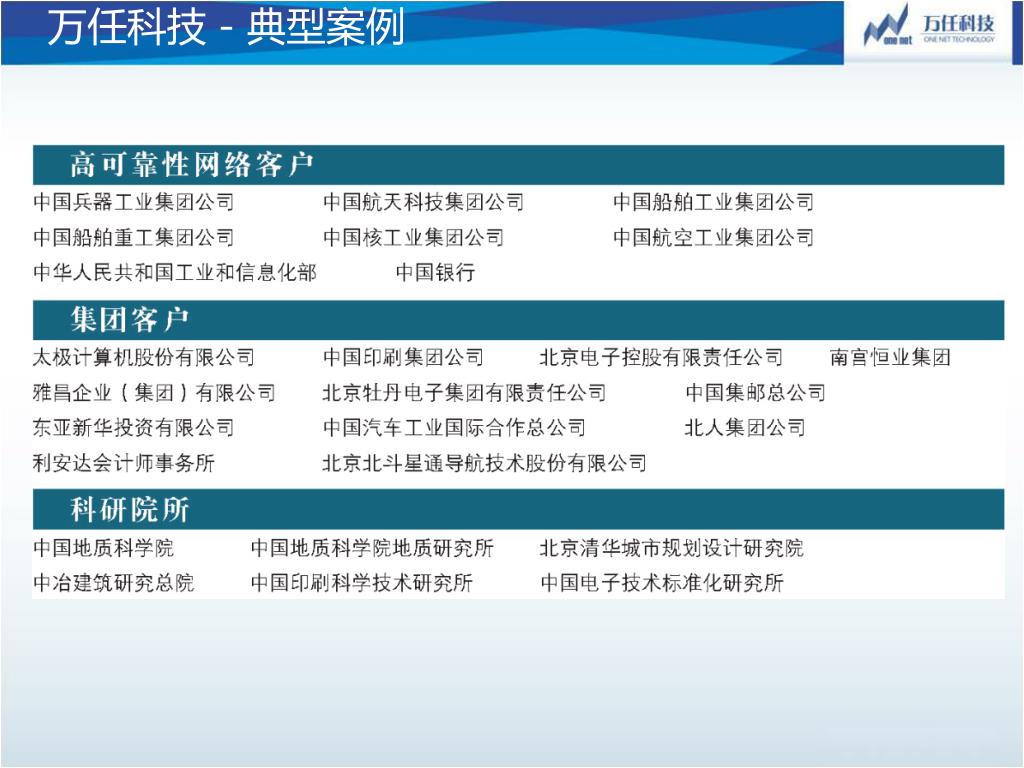 万任科技 - 典型案例

one net 万任科技 ONE NET TECHNOLOGY

高可靠性网络客户

中国兵器工业集团公司 中国航天科技集团公司 中国船舶工业集团公司

中国船舶重工集团公司 中国核工业集团公司 中国航空工业集团公司

中华人民共和国工业和信息化部 中国银行

集团客户

太极计算机股份有限公司 中国印刷集团公司 北京电子控股有限责任公司 南宫恒业集团

雅昌企业（集团）有限公司 北京牡丹电子集团有限责任公司 中国集邮总公司

东亚新华投资有限公司 中国汽车工业国际合作总公司 北人集团公司

利安达会计师事务所 北京北斗星通导航技术股份有限公司

科研院所

中国地质科学院 中国地质科学院地质研究所 北京清华城市规划设计研究院

中冶建筑研究总院 中国印刷科学技术研究所 中国电子技术标准化研究所